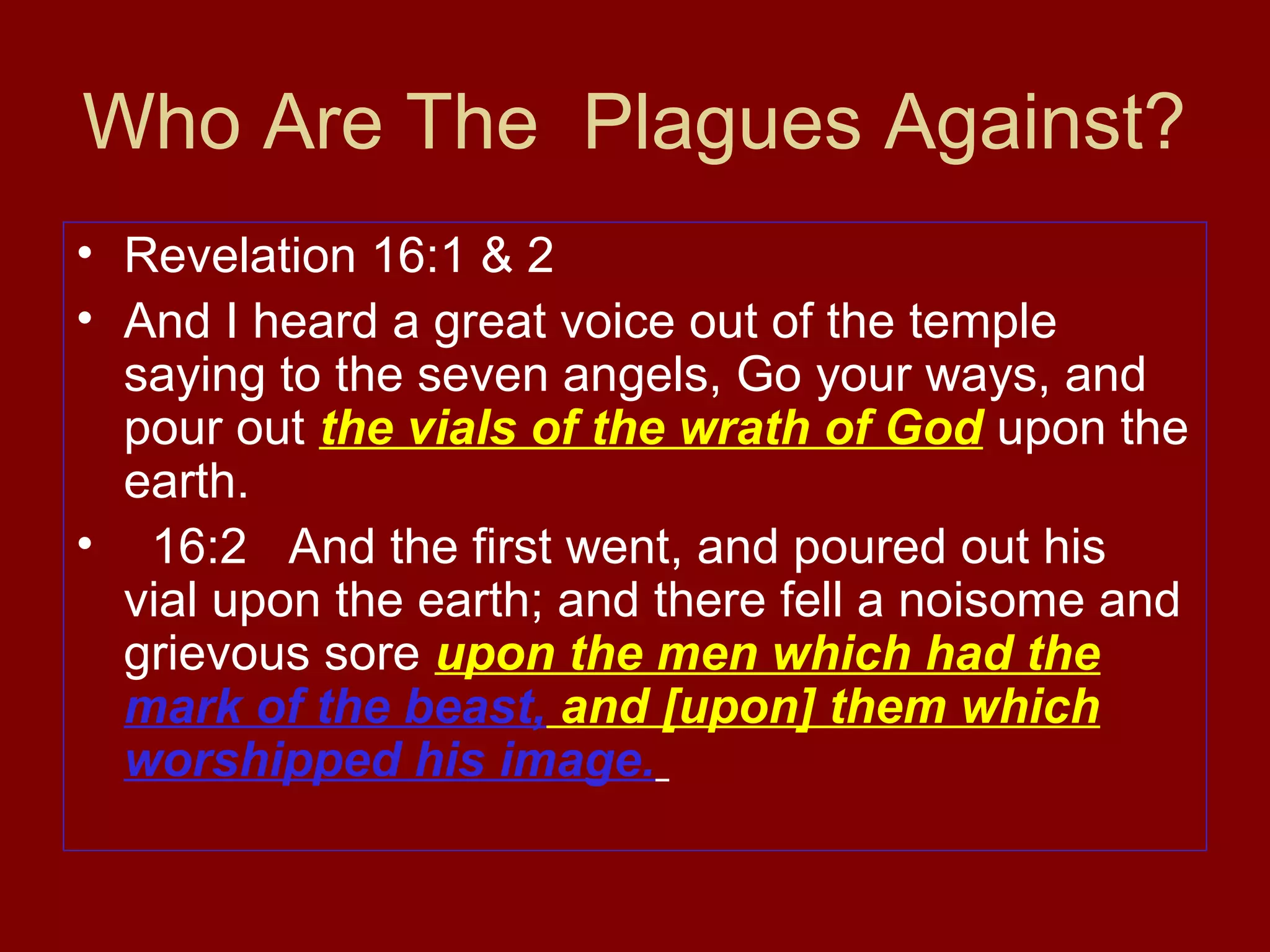 Who Are The Plagues Against?

• Revelation 16:1 & 2

• And I heard a great voice out of the temple saying to the seven angels, Go your ways, and pour out the vials of the wrath of God upon the earth.

• 16:2 And the first went, and poured out his vial upon the earth; and there fell a noisome and grievous sore upon the men which had the mark of the beast, and [upon] them which worshipped his image.